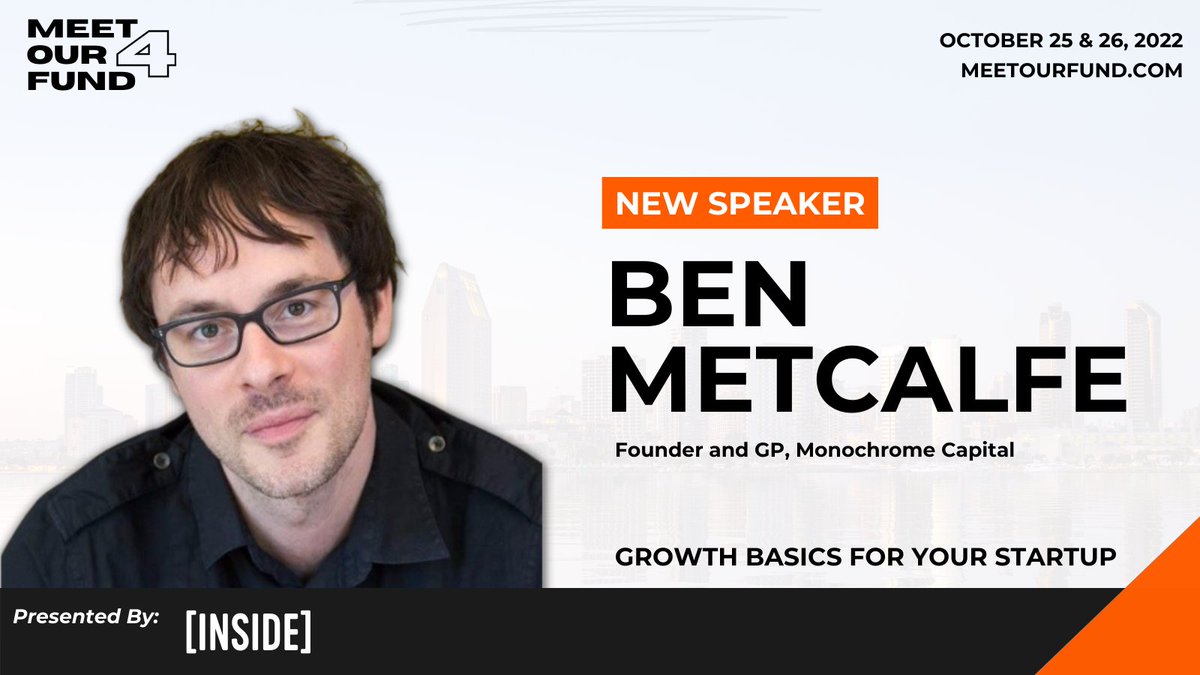 MEET OUR FUND 4

OCTOBER 25 & 26, 2022
MEETOURFUND.COM

NEW SPEAKER

BEN METCALFE

Founder and GP, Monochrome Capital

GROWTH BASICS FOR YOUR STARTUP

Presented By: [INSIDE]